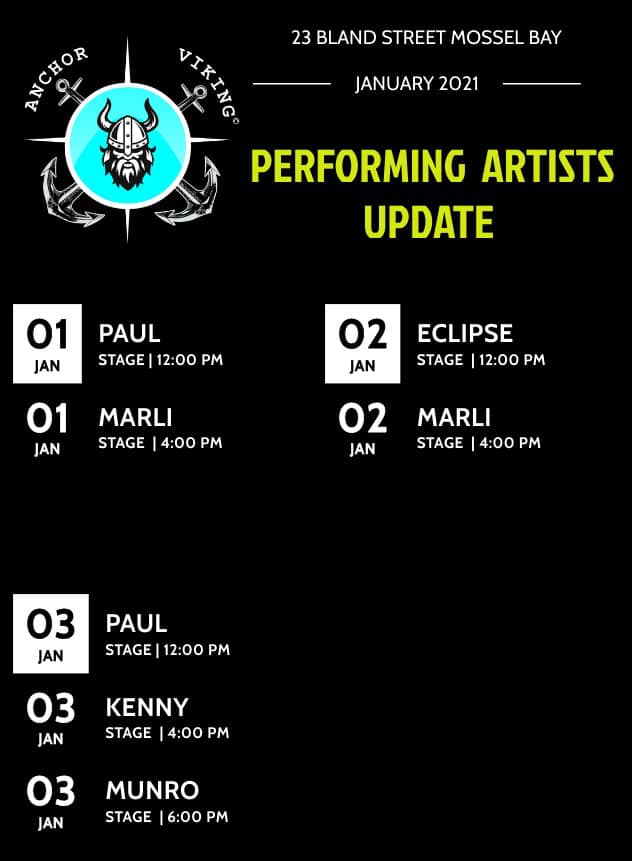 ANCHOR VIKING®

23 BLAND STREET MOSSEL BAY

JANUARY 2021

PERFORMING ARTISTS UPDATE

01 JAN
PAUL
STAGE | 12:00 PM

01 JAN
MARLI
STAGE | 4:00 PM

02 JAN
ECLIPSE
STAGE | 12:00 PM

02 JAN
MARLI
STAGE | 4:00 PM

03 JAN
PAUL
STAGE | 12:00 PM

03 JAN
KENNY
STAGE | 4:00 PM

03 JAN
MUNRO
STAGE | 6:00 PM